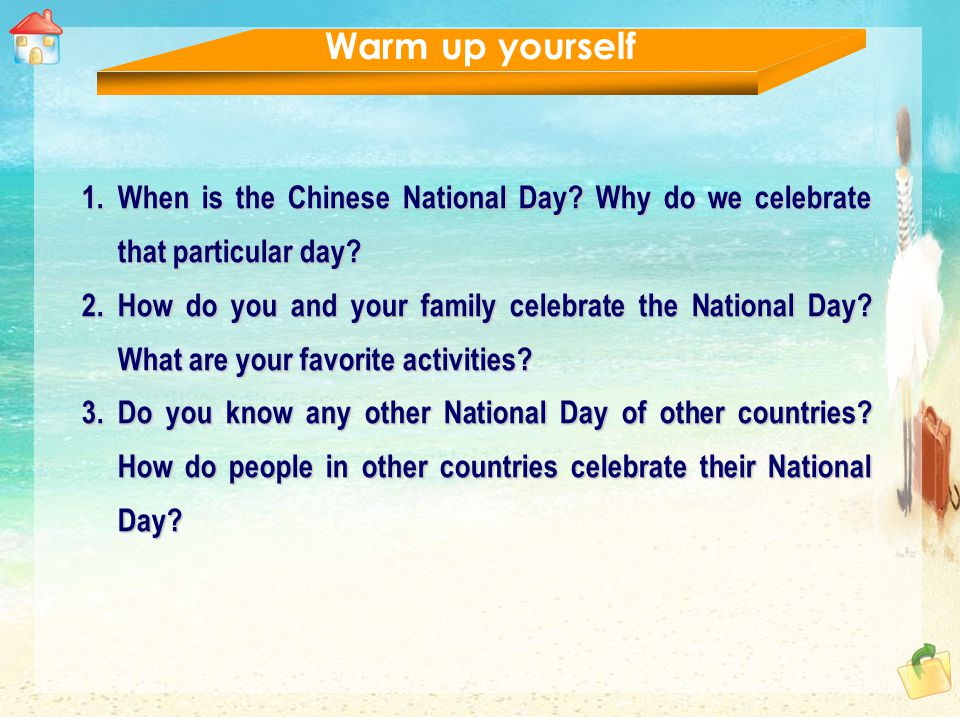 Warm up yourself

1. When is the Chinese National Day? Why do we celebrate that particular day?

2. How do you and your family celebrate the National Day? What are your favorite activities?

3. Do you know any other National Day of other countries? How do people in other countries celebrate their National Day?